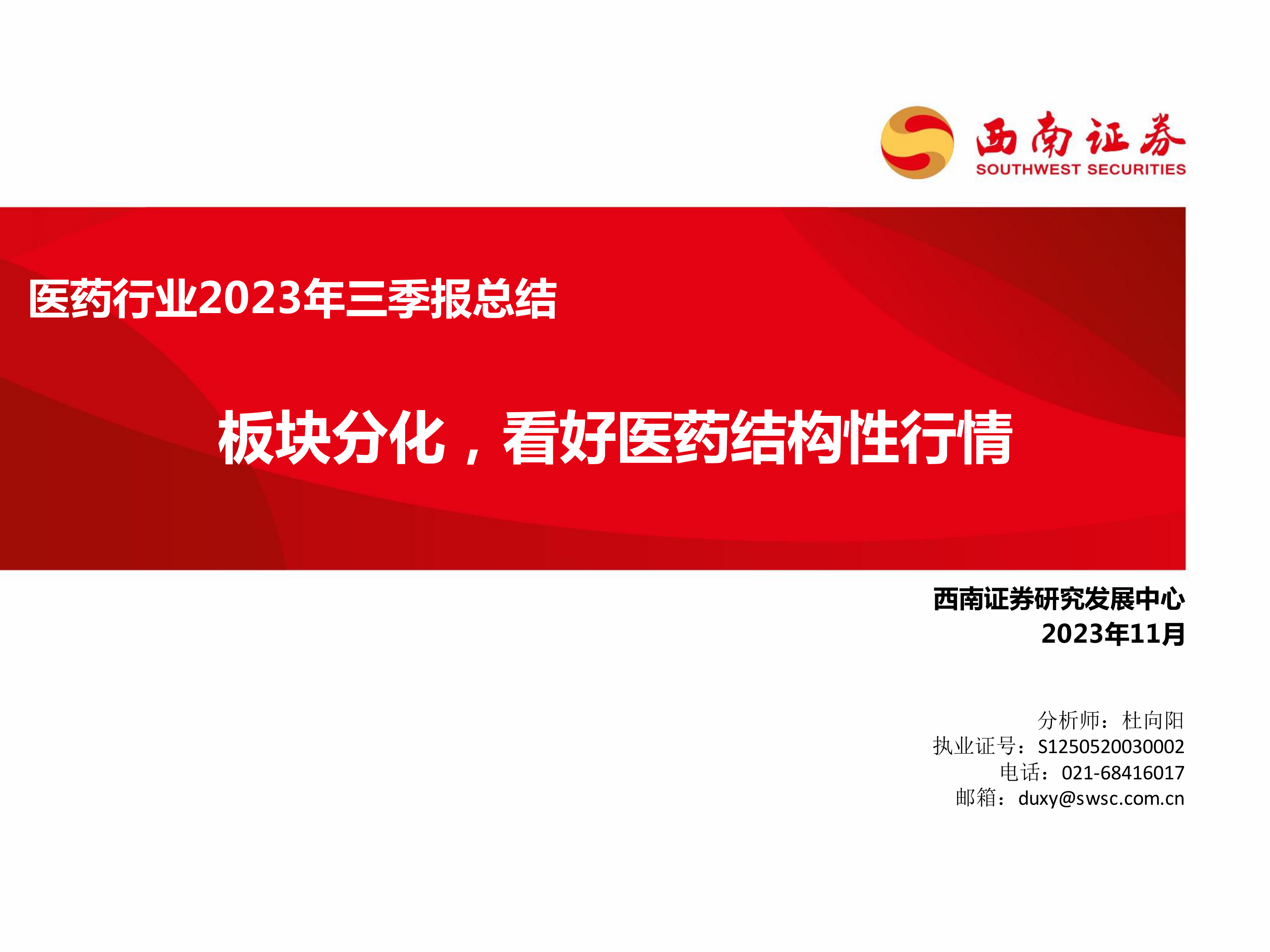 西南证券
SOUTHWEST SECURITIES

医药行业2023年三季报总结

板块分化，看好医药结构性行情

西南证券研究发展中心
2023年11月

分析师：杜向阳
执业证号：S1250520030002
电话：021-68416017
邮箱：duxy@swsc.com.cn